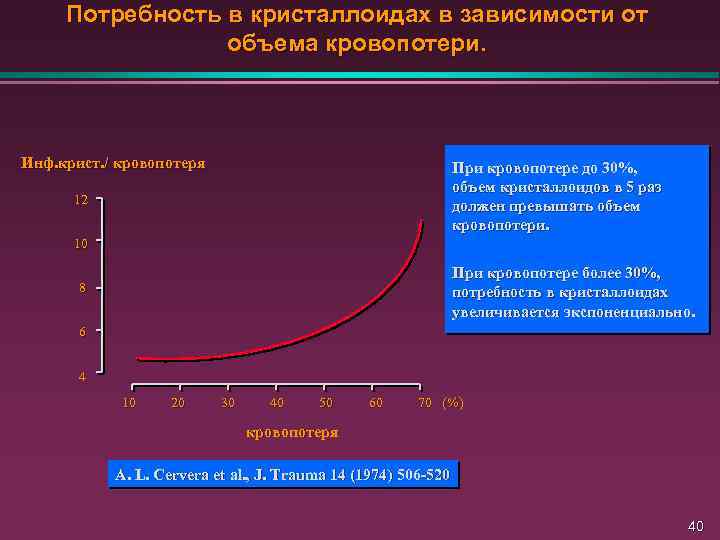 Потребность в кристаллоидах в зависимости от объема кровопотери.

Инф.крист./ кровопотеря

12
10
8
6
4

10 20 30 40 50 60 70 (%)

кровопотеря

При кровопотере до 30%, объем кристаллоидов в 5 раз должен превышать объем кровопотери.

При кровопотере более 30%, потребность в кристаллоидах увеличивается экспоненциально.

A. L. Cervera et al., J. Trauma 14 (1974) 506-520

40